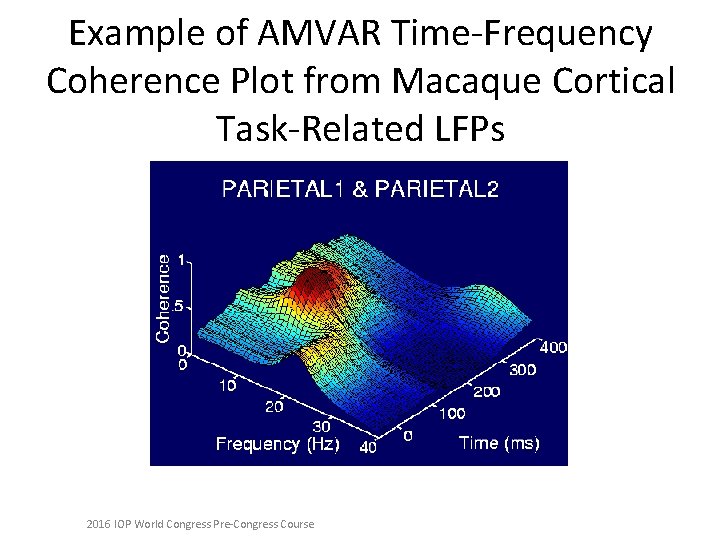 Example of AMVAR Time-Frequency Coherence Plot from Macaque Cortical Task-Related LFPs

PARIETAL1 & PARIETAL2

Coherence

1

.5

0

0

10

20

30

40

Frequency (Hz)

0

100

200

300

400

Time (ms)

2016 IOP World Congress Pre-Congress Course